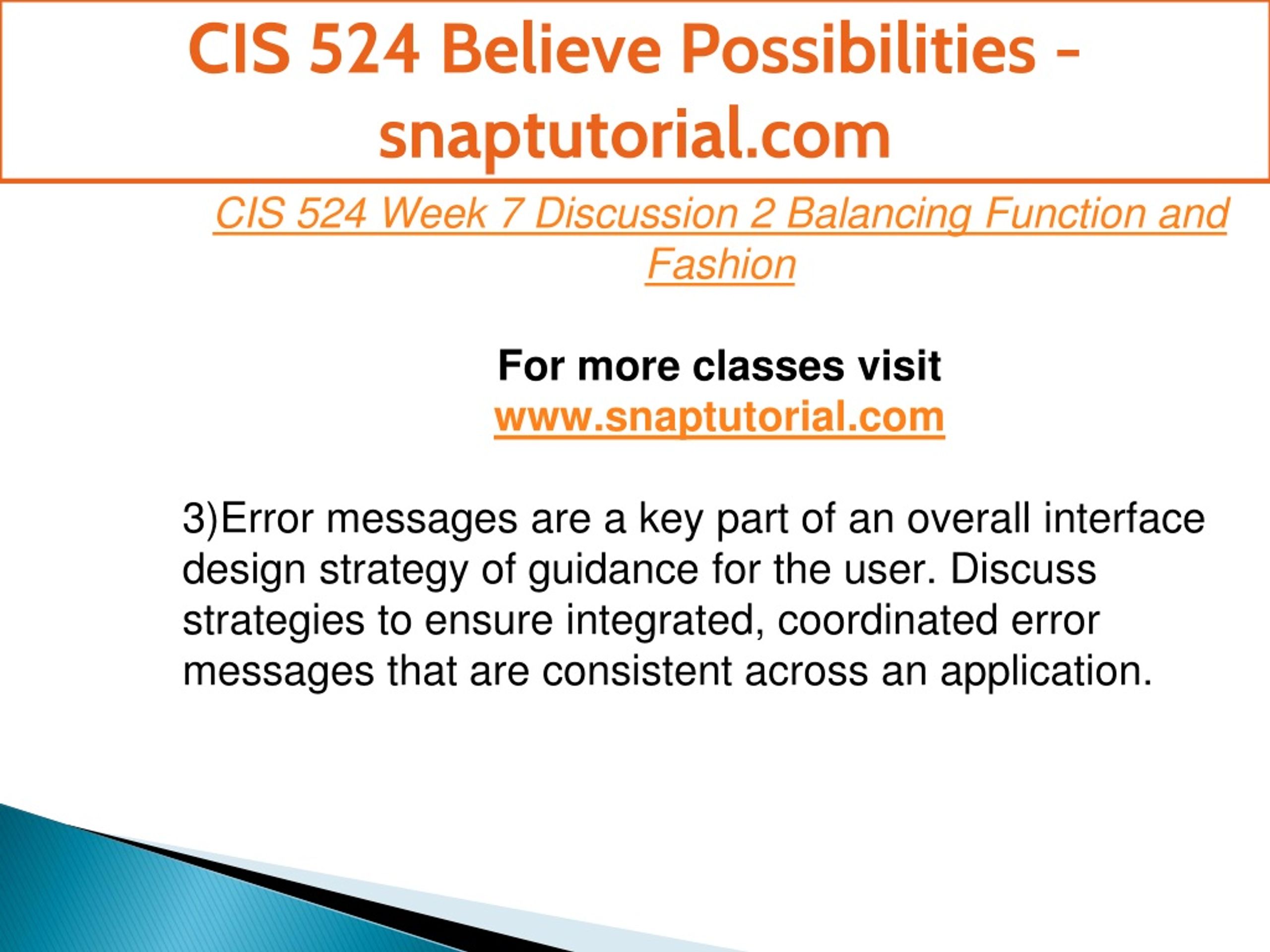 CIS 524 Believe Possibilities - snaptutorial.com

CIS 524 Week 7 Discussion 2 Balancing Function and Fashion

For more classes visit
www.snaptutorial.com

3)Error messages are a key part of an overall interface design strategy of guidance for the user. Discuss strategies to ensure integrated, coordinated error messages that are consistent across an application.